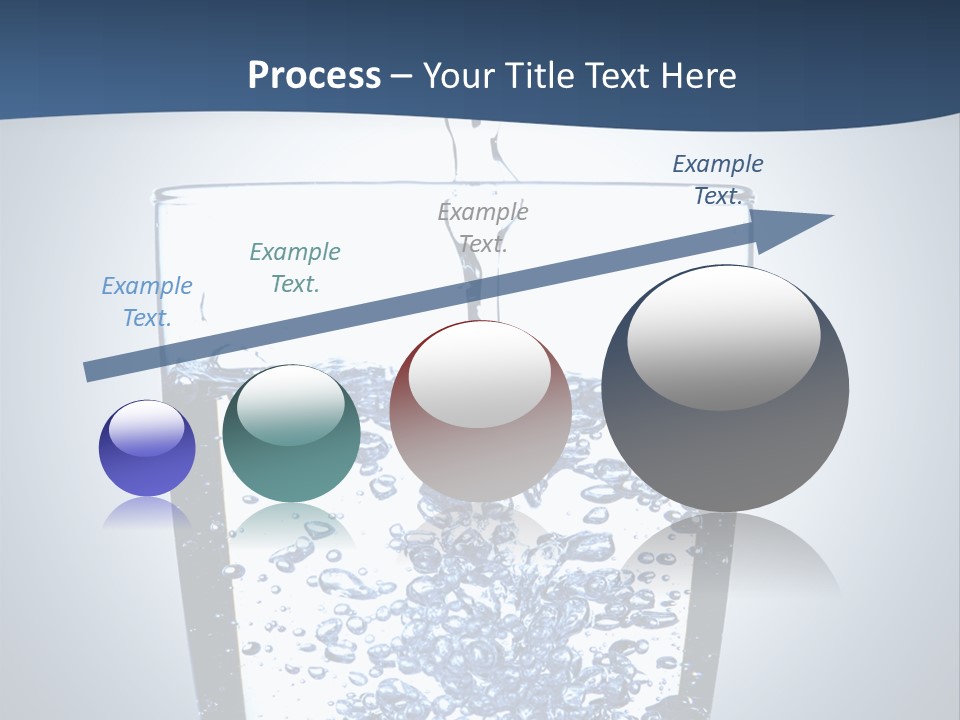 Process – Your Title Text Here

Example Text.

Example Text.

Example Text.

Example Text.